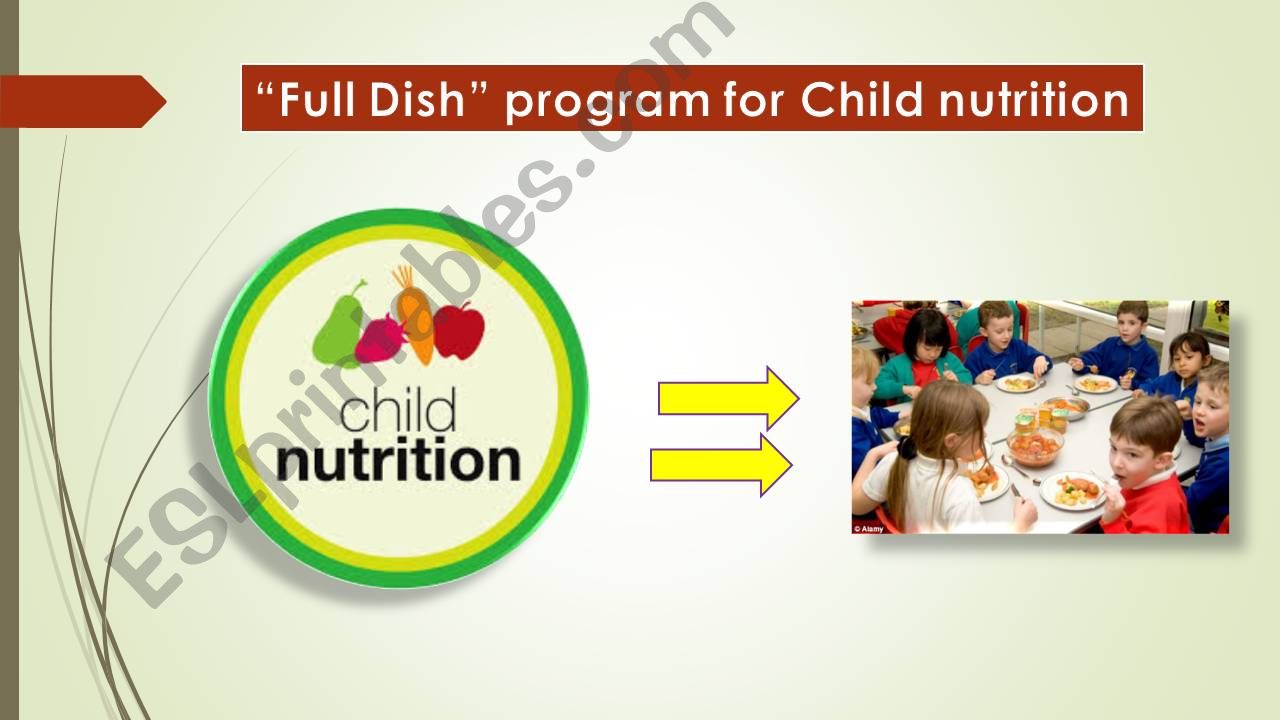 “Full Dish” program for Child nutrition

child
nutrition

© Alamy

ESLprintables.com